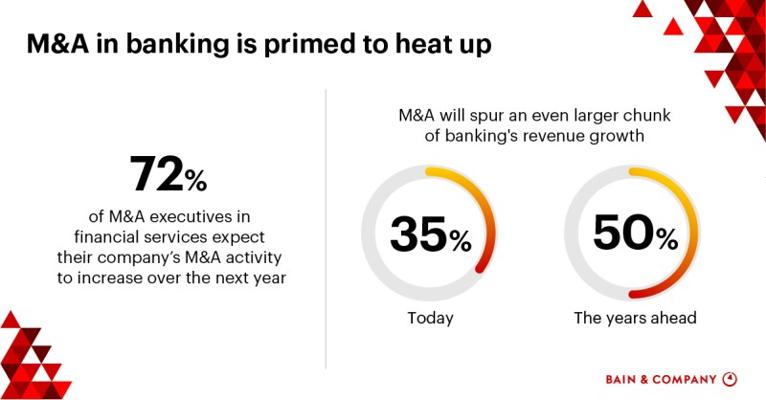 M&A in banking is primed to heat up

72%

of M&A executives in financial services expect their company's M&A activity to increase over the next year

M&A will spur an even larger chunk of banking's revenue growth

35%

Today

50%

The years ahead

BAIN & COMPANY